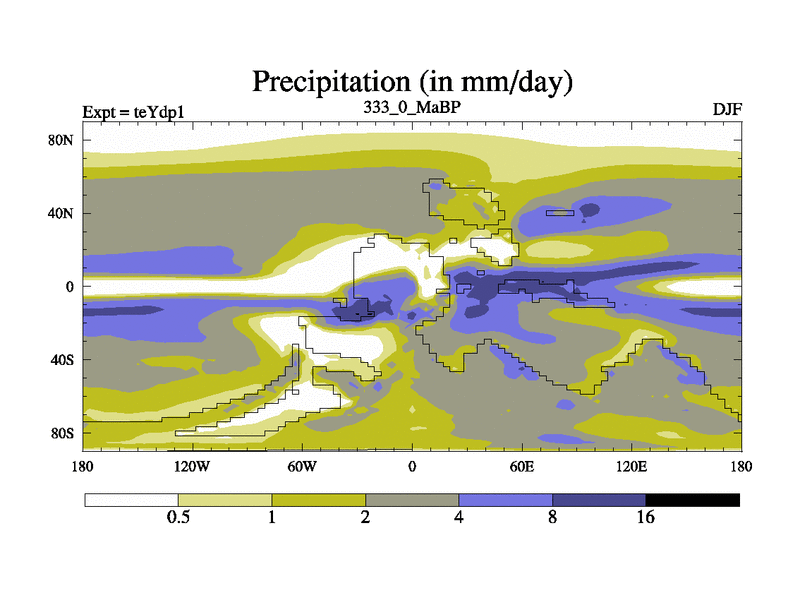 Precipitation (in mm/day)

Expt = teYdp1

333_0_MaBP

DJF

80N

40N

0

40S

80S

180

120W

60W

0

60E

120E

180

0.5

1

2

4

8

16